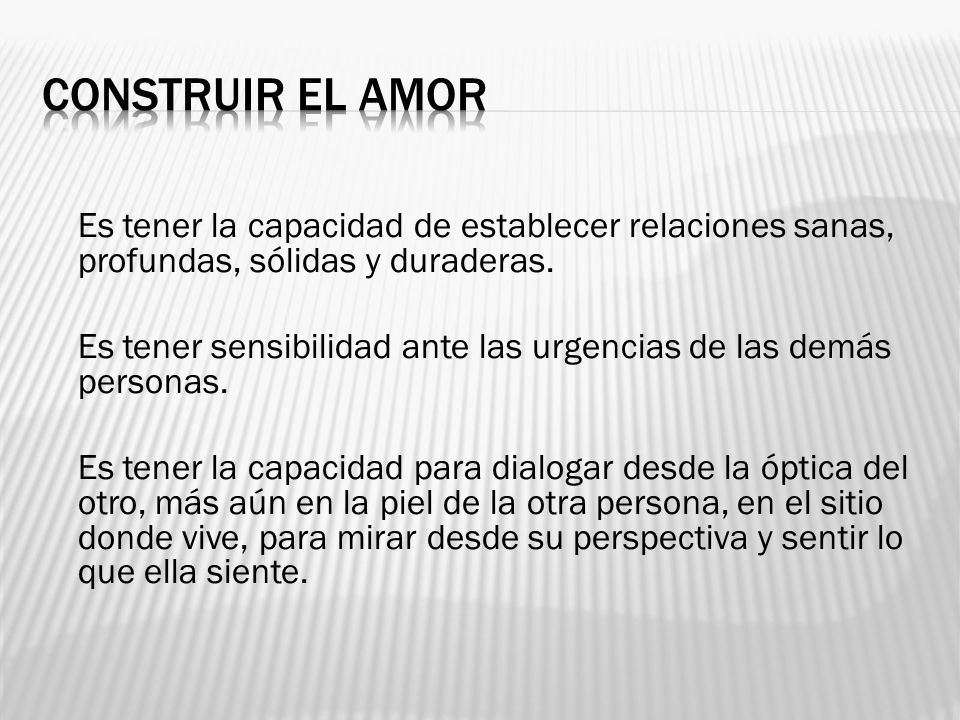 CONSTRUIR EL AMOR

Es tener la capacidad de establecer relaciones sanas, profundas, sólidas y duraderas.

Es tener sensibilidad ante las urgencias de las demás personas.

Es tener la capacidad para dialogar desde la óptica del otro, más aún en la piel de la otra persona, en el sitio donde vive, para mirar desde su perspectiva y sentir lo que ella siente.